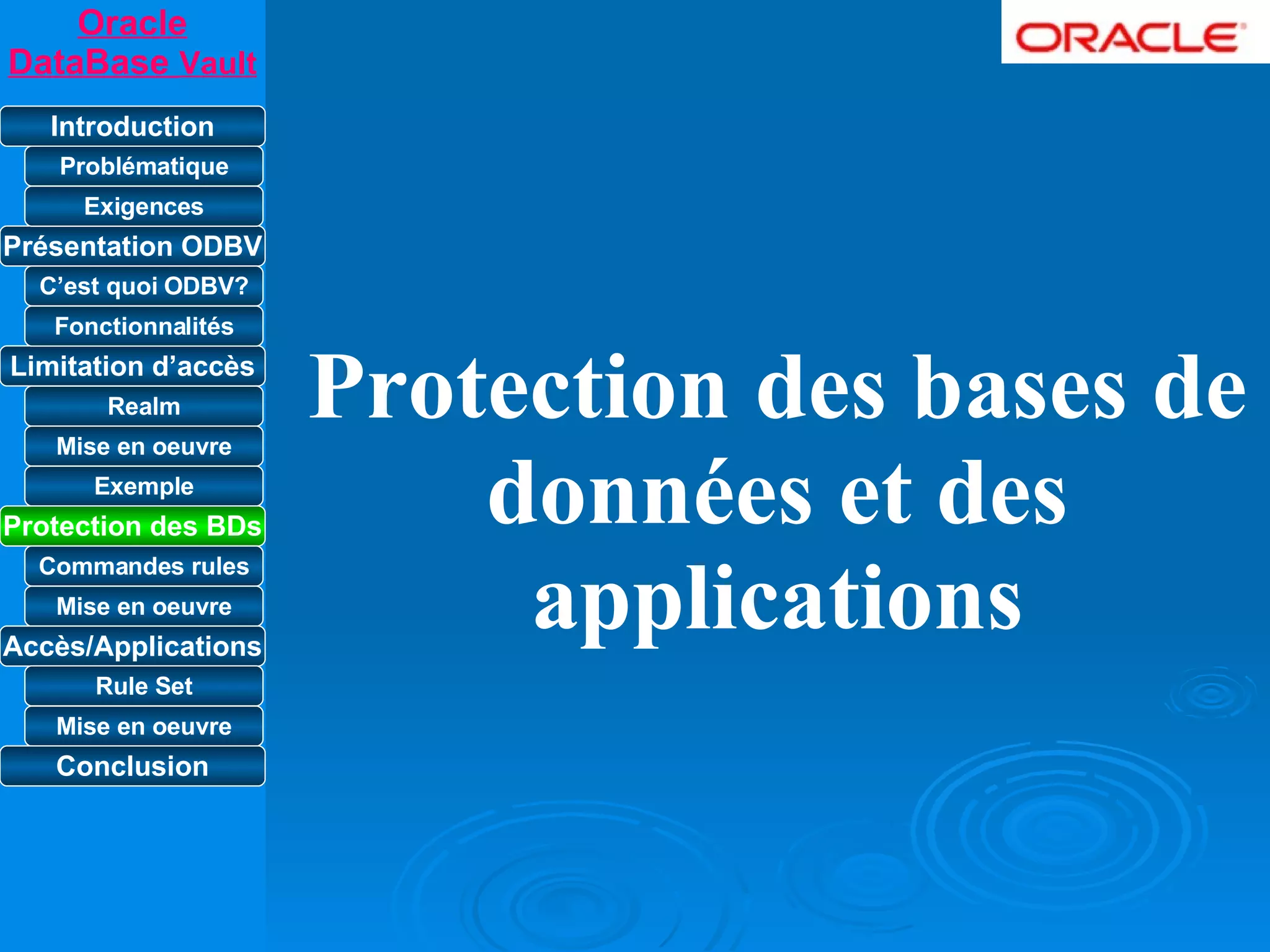 Oracle DataBase Vault

Introduction
Problématique
Exigences
Présentation ODBV
C'est quoi ODBV?
Fonctionnalités
Limitation d'accès
Realm
Mise en oeuvre
Exemple
Protection des BDs
Commandes rules
Mise en oeuvre
Accès/Applications
Rule Set
Mise en oeuvre
Conclusion

ORACLE

Protection des bases de données et des applications